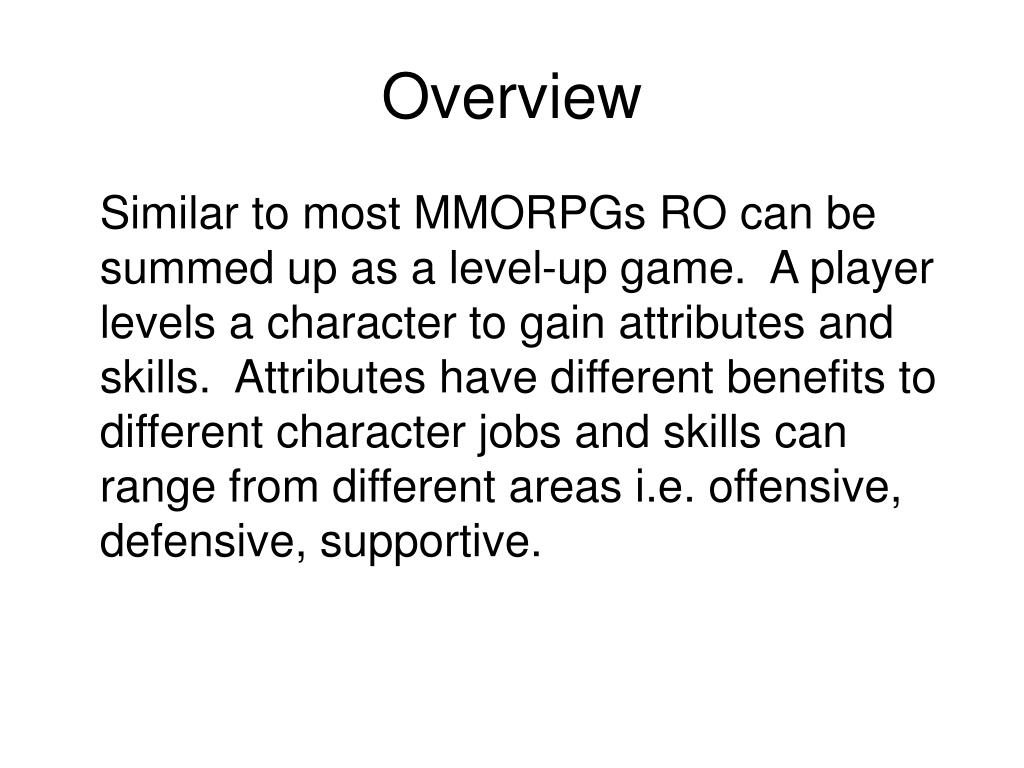 Overview

Similar to most MMORPGs RO can be summed up as a level-up game. A player levels a character to gain attributes and skills. Attributes have different benefits to different character jobs and skills can range from different areas i.e. offensive, defensive, supportive.